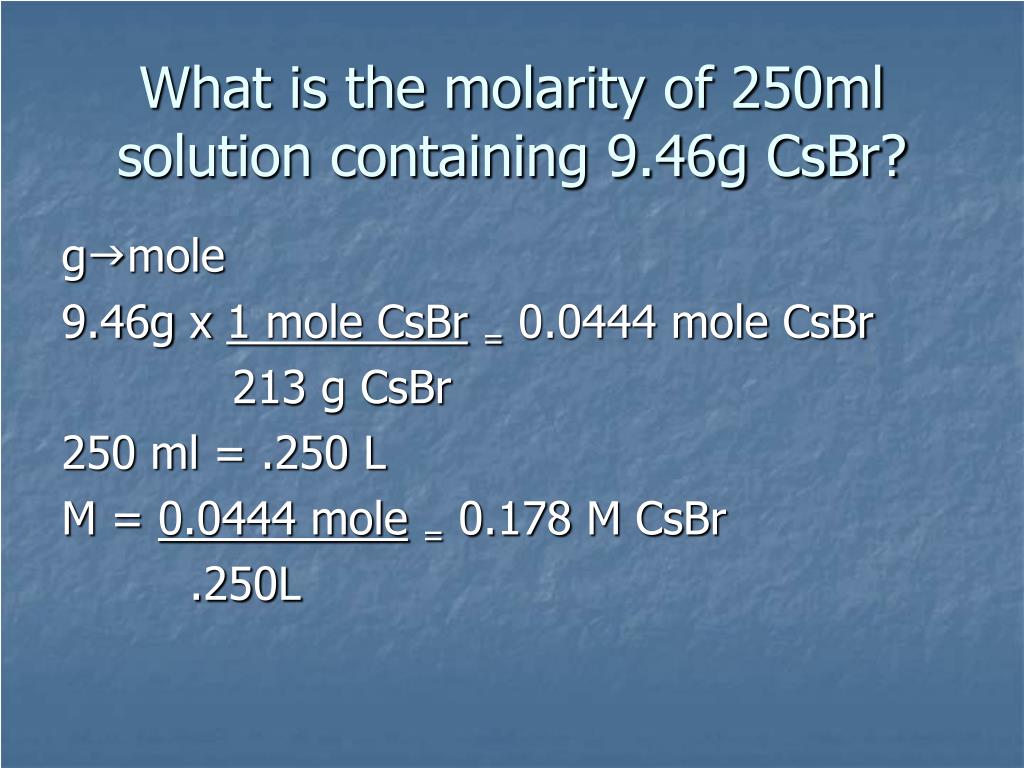 What is the molarity of 250ml solution containing 9.46g CsBr?

g→mole

9.46g x $\frac{1 \text{ mole CsBr}}{213 \text{ g CsBr}}$ = 0.0444 mole CsBr

250 ml = .250 L

M = $\frac{0.0444 \text{ mole}}{.250\text{L}}$ = 0.178 M CsBr